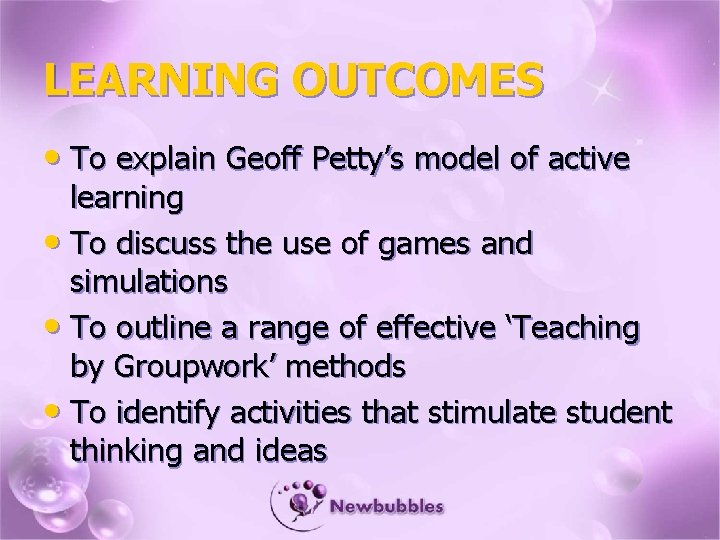 LEARNING OUTCOMES

• To explain Geoff Petty's model of active learning
• To discuss the use of games and simulations
• To outline a range of effective 'Teaching by Groupwork' methods
• To identify activities that stimulate student thinking and ideas

Newbubbles